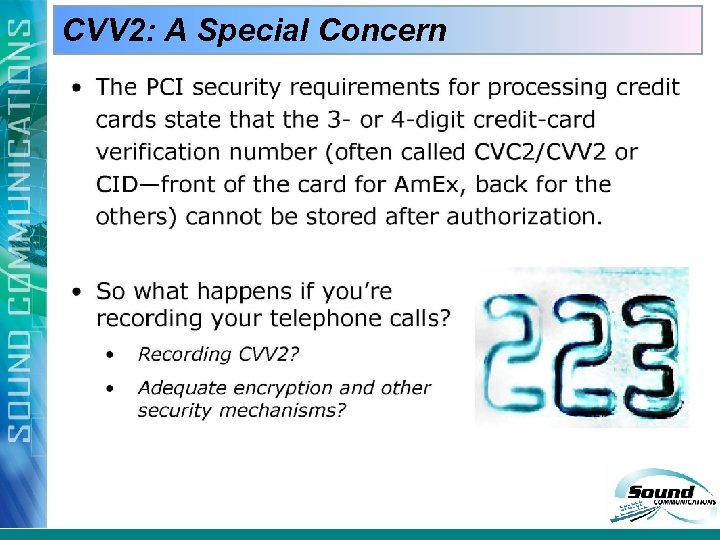 SOUND COMMUNICATIONS

CVV2: A Special Concern

• The PCI security requirements for processing credit cards state that the 3- or 4-digit credit-card verification number (often called CVC2/CVV2 or CID—front of the card for AmEx, back for the others) cannot be stored after authorization.

• So what happens if you're recording your telephone calls?
  • Recording CVV2?
  • Adequate encryption and other security mechanisms?

223

Sound COMMUNICATIONS